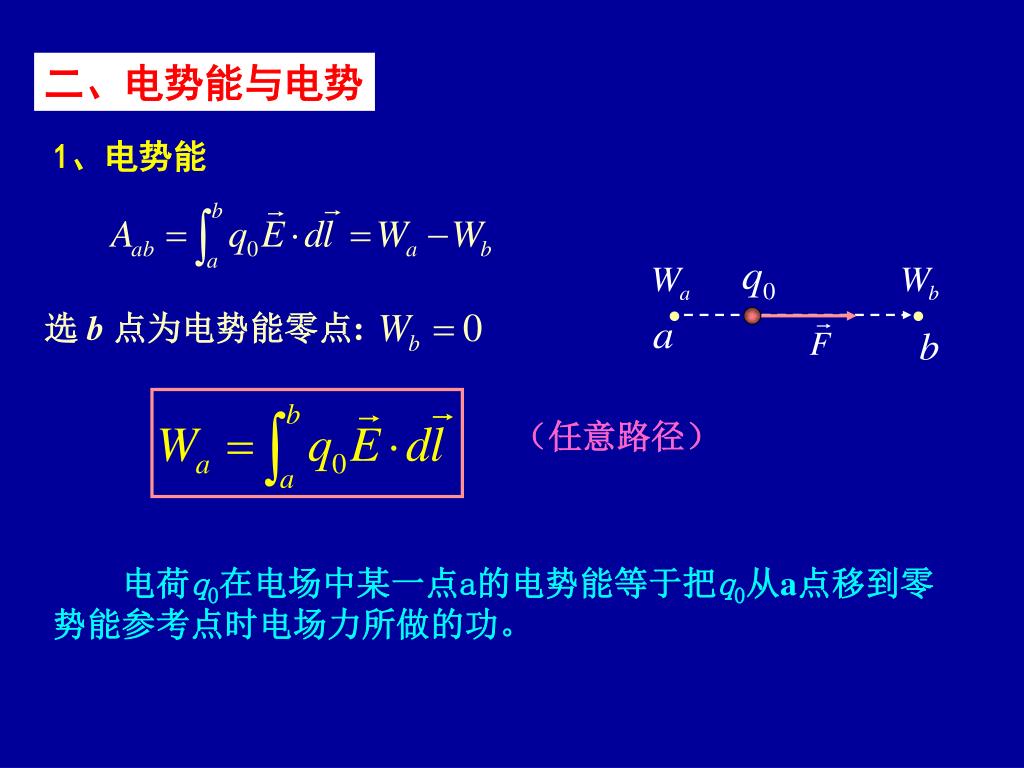 二、电势能与电势

1、电势能

$A_{ab} = \int_a^b q_0 \vec{E} \cdot d\vec{l} = W_a - W_b$

$W_a$ $q_0$ $W_b$

$a$ $\vec{F}$ $b$

选 $b$ 点为电势能零点: $W_b = 0$

$W_a = \int_a^b q_0 \vec{E} \cdot d\vec{l}$

（任意路径）

电荷$q_0$在电场中某一点a的电势能等于把$q_0$从a点移到零势能参考点时电场力所做的功。